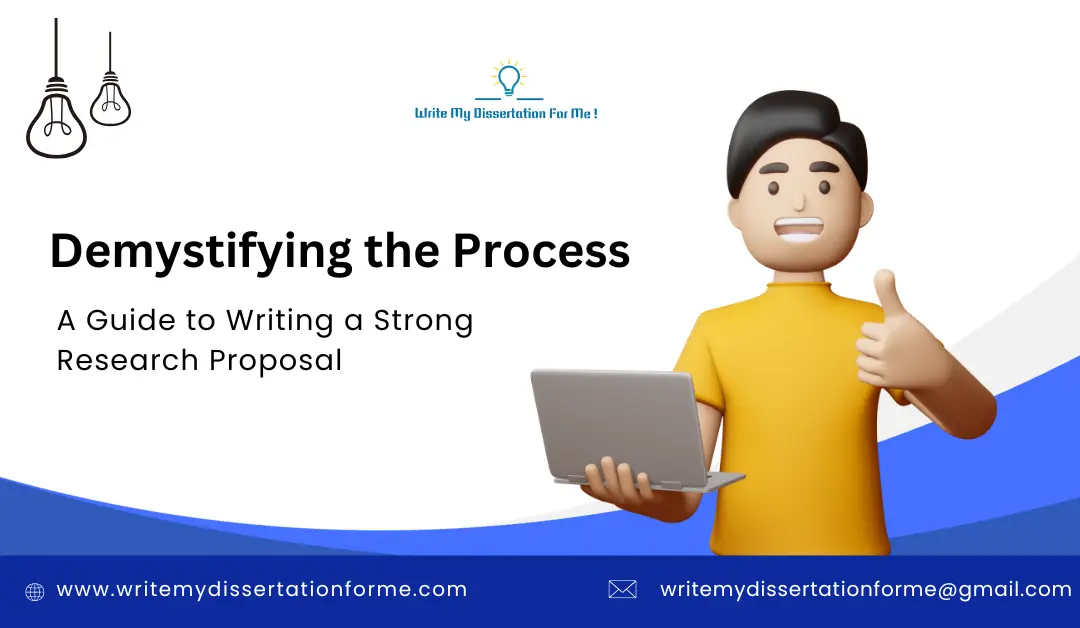 Write My Dissertation For Me !

Demystifying the Process

A Guide to Writing a Strong Research Proposal

www.writemydissertationforme.com

writemydissertationforme@gmail.com